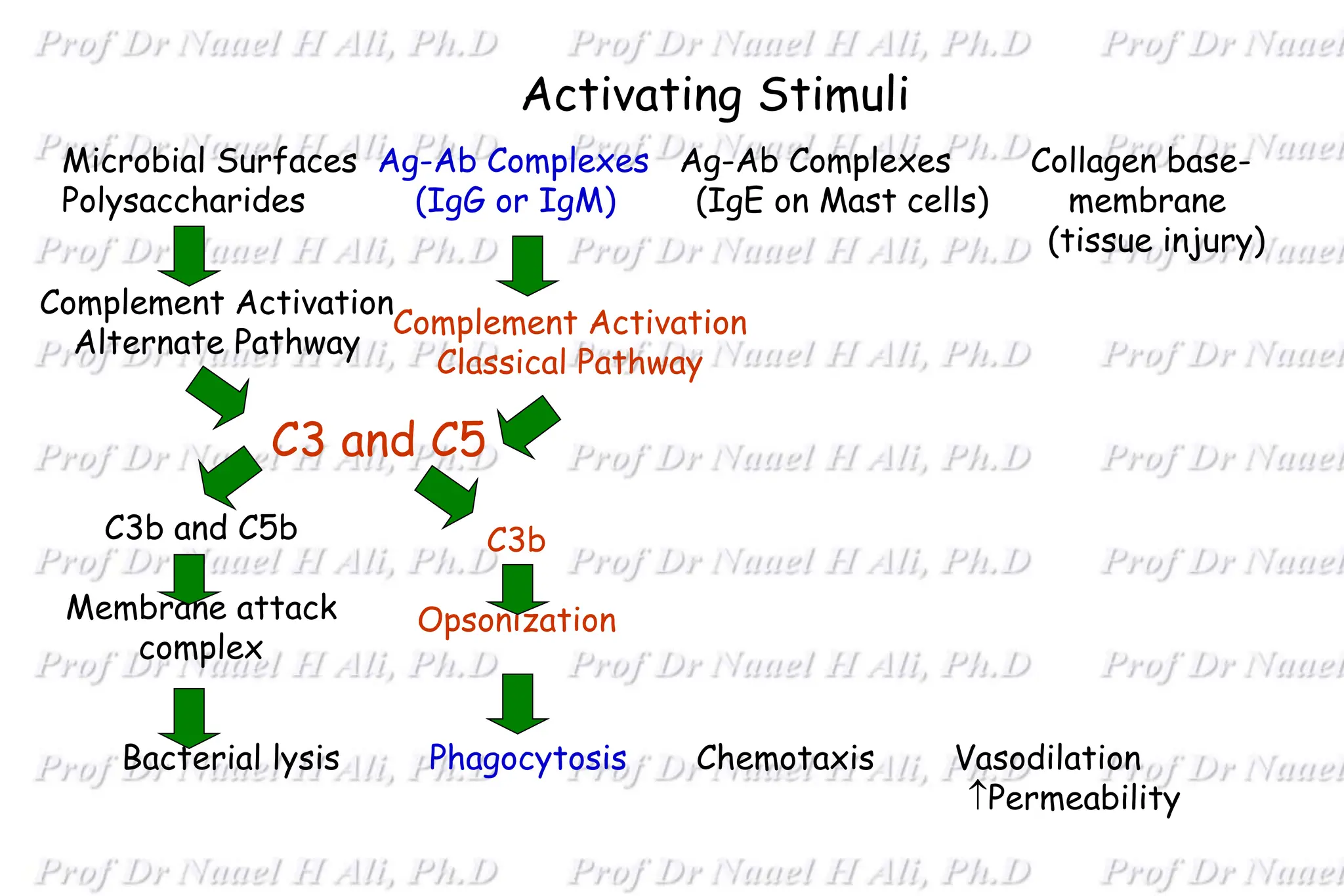 Prof Dr Nauel H Ali, Ph.D

Activating Stimuli

Microbial Surfaces Polysaccharides

Ag-Ab Complexes (IgG or IgM)

Ag-Ab Complexes (IgE on Mast cells)

Collagen base-membrane (tissue injury)

Complement Activation Alternate Pathway

Complement Activation Classical Pathway

C3 and C5

C3b and C5b

C3b

Membrane attack complex

Opsonization

Bacterial lysis

Phagocytosis

Chemotaxis

Vasodilation
↑Permeability